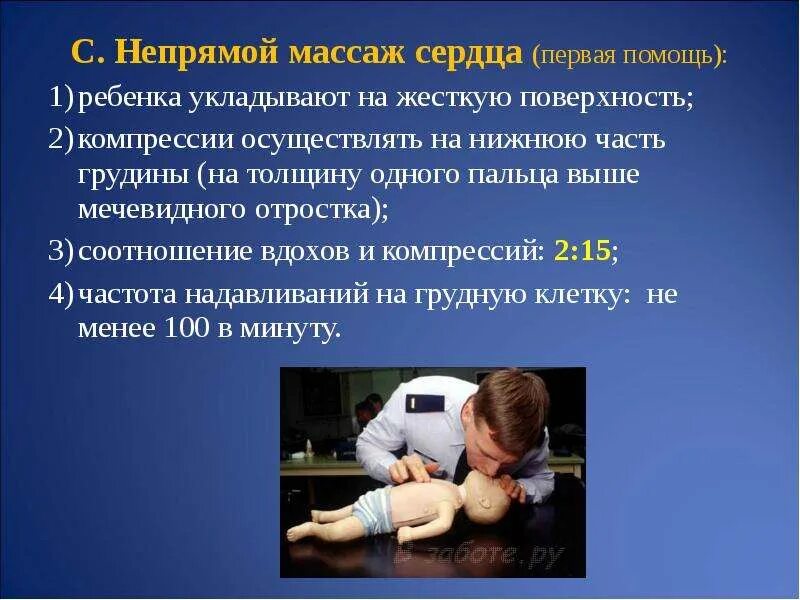 С. Непрямой массаж сердца (первая помощь):

1) ребенка укладывают на жесткую поверхность;

2) компрессии осуществлять на нижнюю часть грудины (на толщину одного пальца выше мечевидного отростка);

3) соотношение вдохов и компрессий: 2:15;

4) частота надавливаний на грудную клетку: не менее 100 в минуту.

В заботе.ру